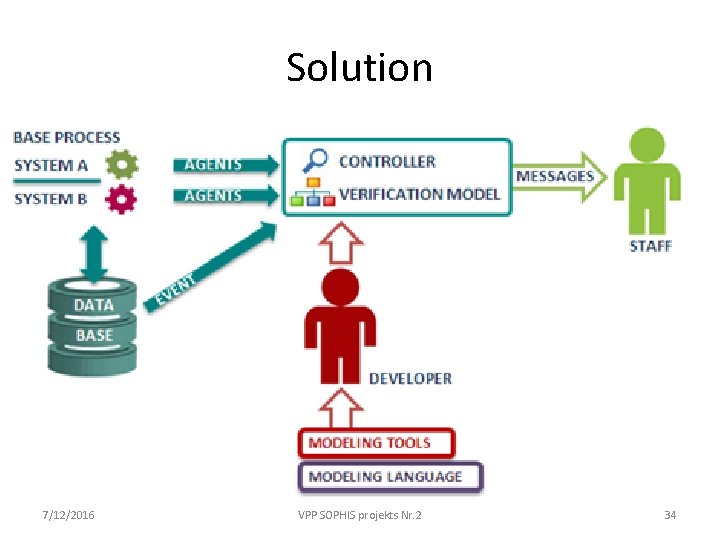 Solution

BASE PROCESS
SYSTEM A
SYSTEM B

AGENTS
AGENTS

CONTROLLER
VERIFICATION MODEL

MESSAGES

STAFF

DATA
BASE

EVENT

DEVELOPER

MODELING TOOLS
MODELING LANGUAGE

7/12/2016

VPP SOPHIS projekts Nr.2

34